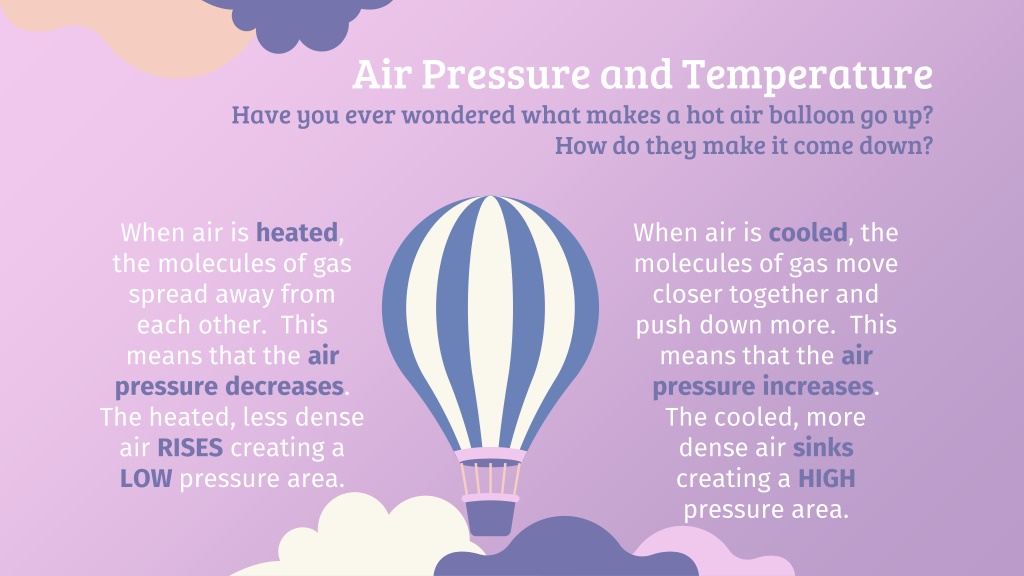 Air Pressure and Temperature
Have you ever wondered what makes a hot air balloon go up? How do they make it come down?

When air is heated, the molecules of gas spread away from each other. This means that the air pressure decreases. The heated, less dense air RISES creating a LOW pressure area.

When air is cooled, the molecules of gas move closer together and push down more. This means that the air pressure increases. The cooled, more dense air sinks creating a HIGH pressure area.